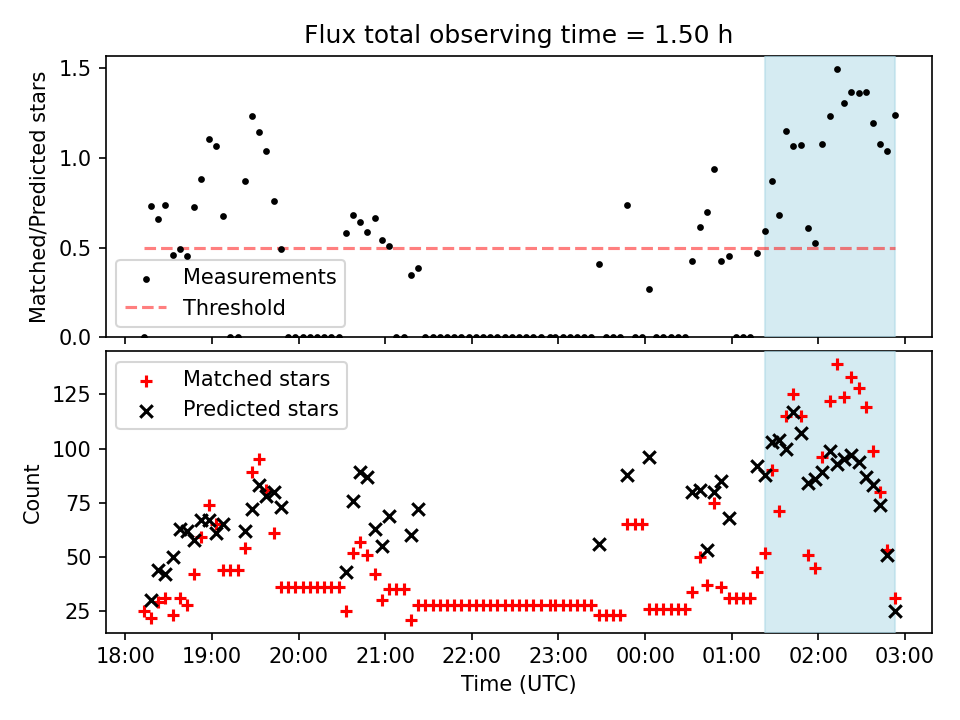 Flux total observing time = 1.50 h

Matched/Predicted stars

1.5
1.0
0.5
0.0

Measurements
Threshold

Matched stars
Predicted stars

Count

125
100
75
50
25

18:00 19:00 20:00 21:00 22:00 23:00 00:00 01:00 02:00 03:00

Time (UTC)